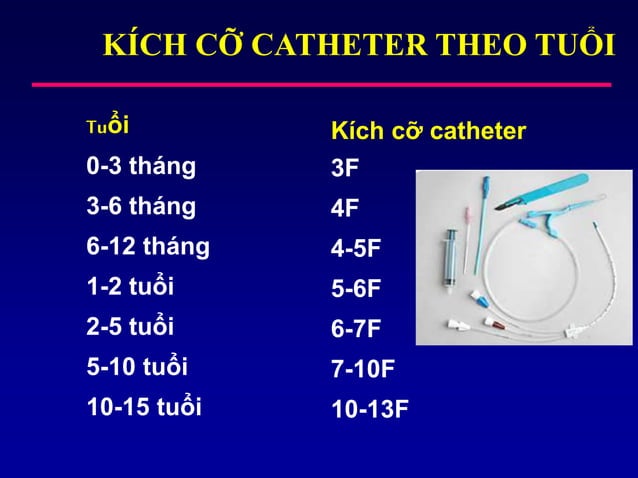 KÍCH CỠ CATHETER THEO TUỔI

| Tuổi | Kích cỡ catheter |
|---|---|
| 0-3 tháng | 3F |
| 3-6 tháng | 4F |
| 6-12 tháng | 4-5F |
| 1-2 tuổi | 5-6F |
| 2-5 tuổi | 6-7F |
| 5-10 tuổi | 7-10F |
| 10-15 tuổi | 10-13F |